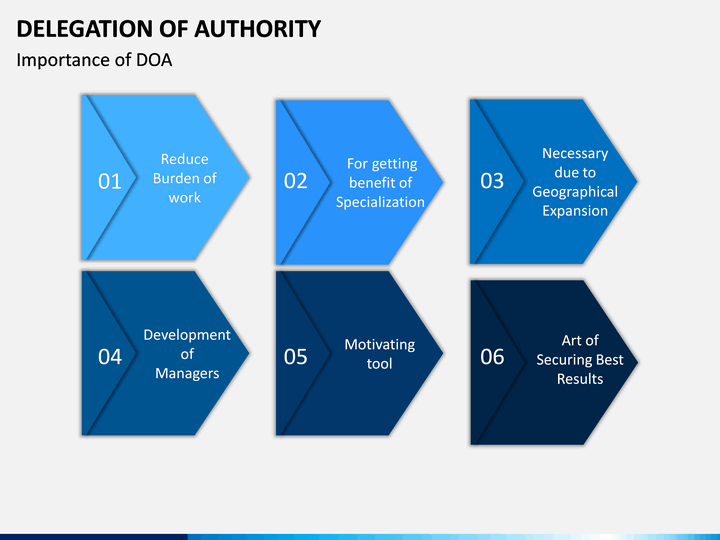 DELEGATION OF AUTHORITY

Importance of DOA

01 Reduce Burden of work

02 For getting benefit of Specialization

03 Necessary due to Geographical Expansion

04 Development of Managers

05 Motivating tool

06 Art of Securing Best Results